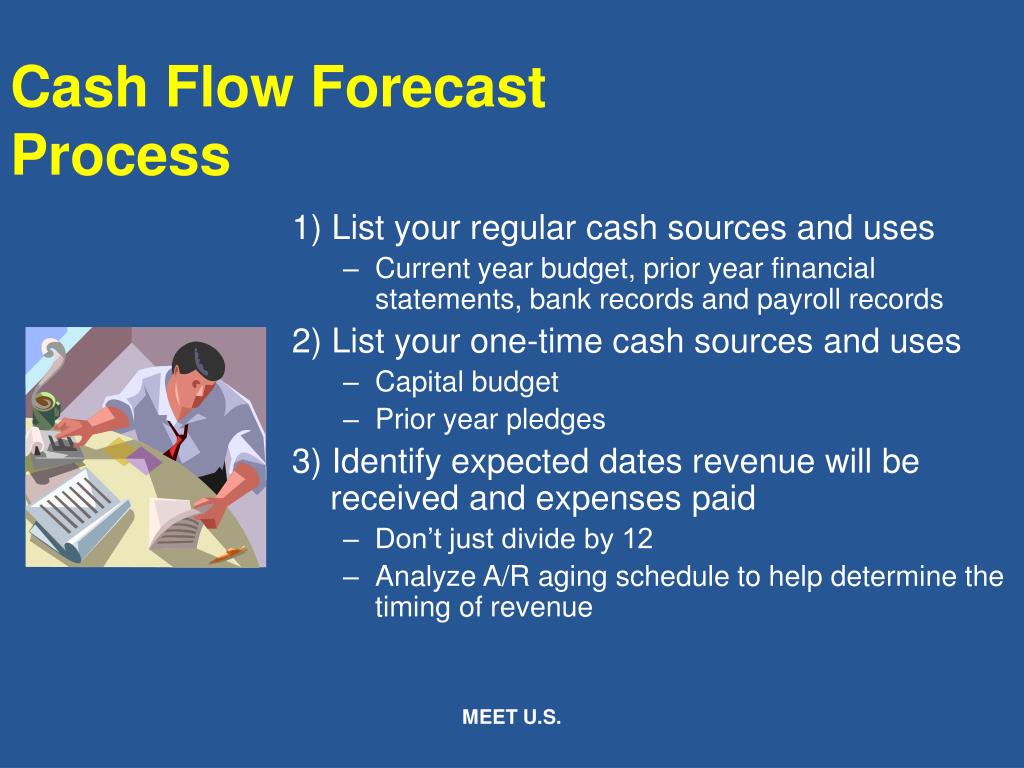 Cash Flow Forecast Process

1) List your regular cash sources and uses
– Current year budget, prior year financial statements, bank records and payroll records
2) List your one-time cash sources and uses
– Capital budget
– Prior year pledges
3) Identify expected dates revenue will be received and expenses paid
– Don't just divide by 12
– Analyze A/R aging schedule to help determine the timing of revenue

MEET U.S.